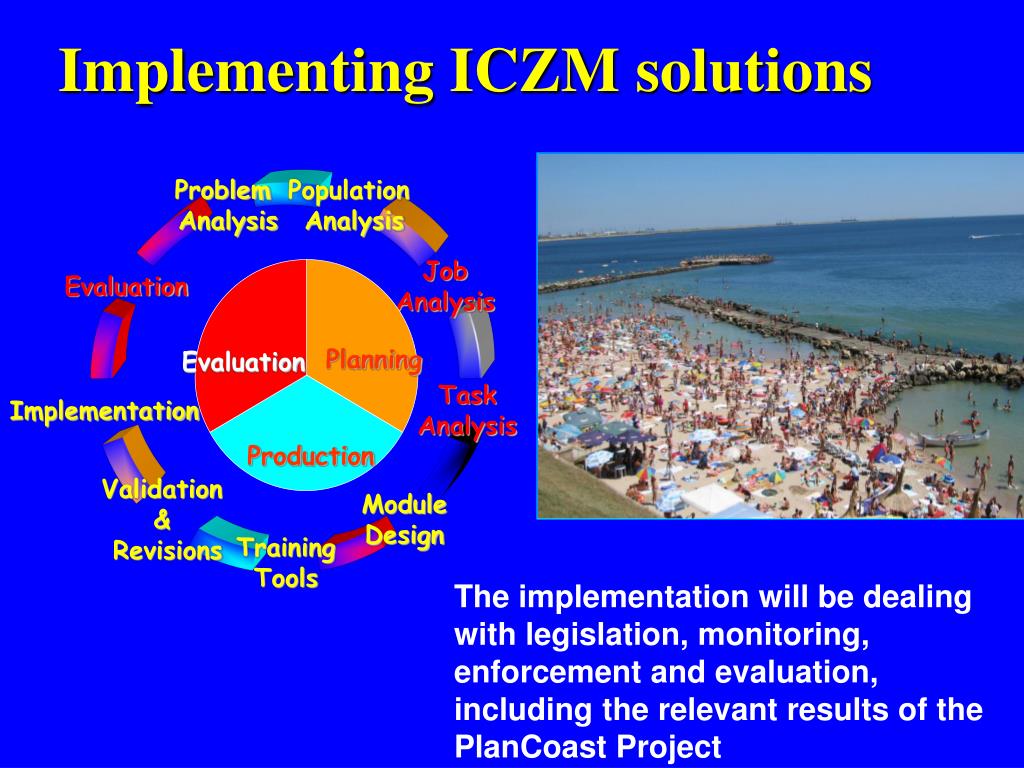 Implementing ICZM solutions

Problem Analysis

Population Analysis

Job Analysis

Task Analysis

Module Design

Training Tools

Validation & Revisions

Implementation

Evaluation

Evaluation

Planning

Production

The implementation will be dealing with legislation, monitoring, enforcement and evaluation, including the relevant results of the PlanCoast Project